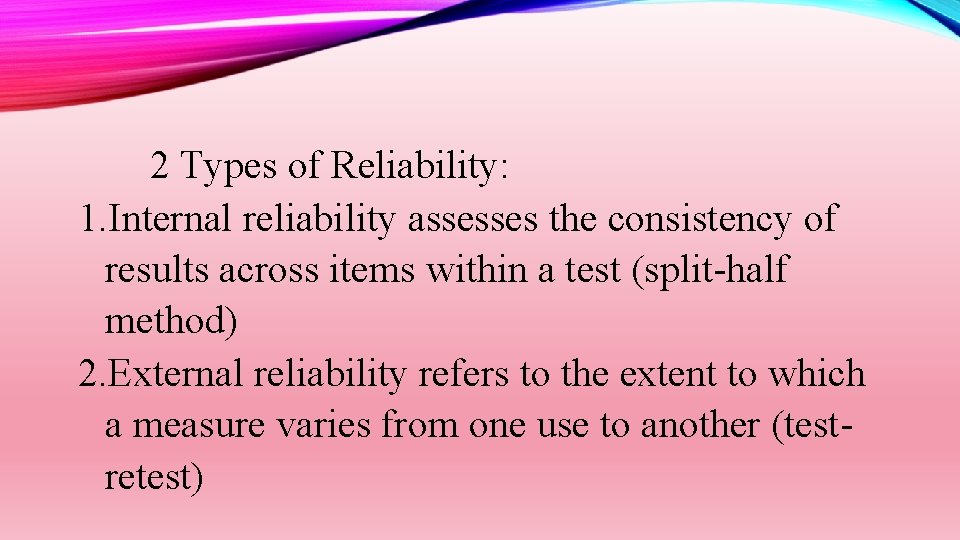 2 Types of Reliability:
1.Internal reliability assesses the consistency of results across items within a test (split-half method)
2.External reliability refers to the extent to which a measure varies from one use to another (test-retest)